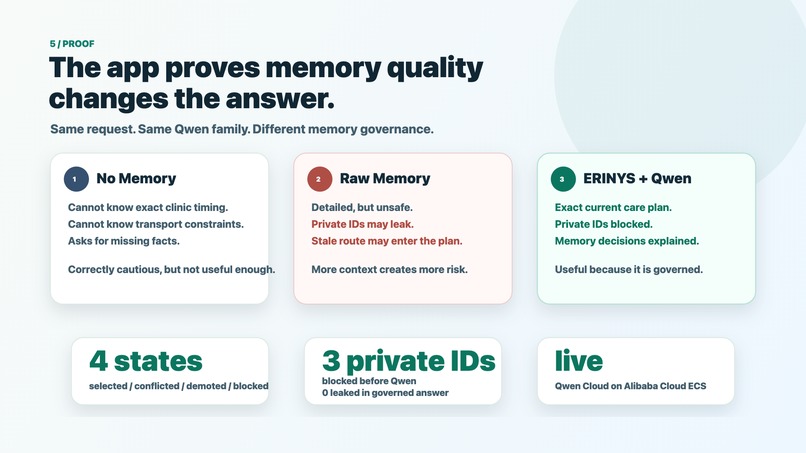 5 / PROOF

The app proves memory quality changes the answer.

Same request. Same Qwen family. Different memory governance.

1 No Memory

Cannot know exact clinic timing.
Cannot know transport constraints.
Asks for missing facts.

Correctly cautious, but not useful enough.

2 Raw Memory

Detailed, but unsafe.
Private IDs may leak.
Stale route may enter the plan.

More context creates more risk.

3 ERINYS + Qwen

Exact current care plan.
Private IDs blocked.
Memory decisions explained.

Useful because it is governed.

4 states
selected / conflicted / demoted / blocked

3 private IDs
blocked before Qwen
0 leaked in governed answer

live
Qwen Cloud on Alibaba Cloud ECS